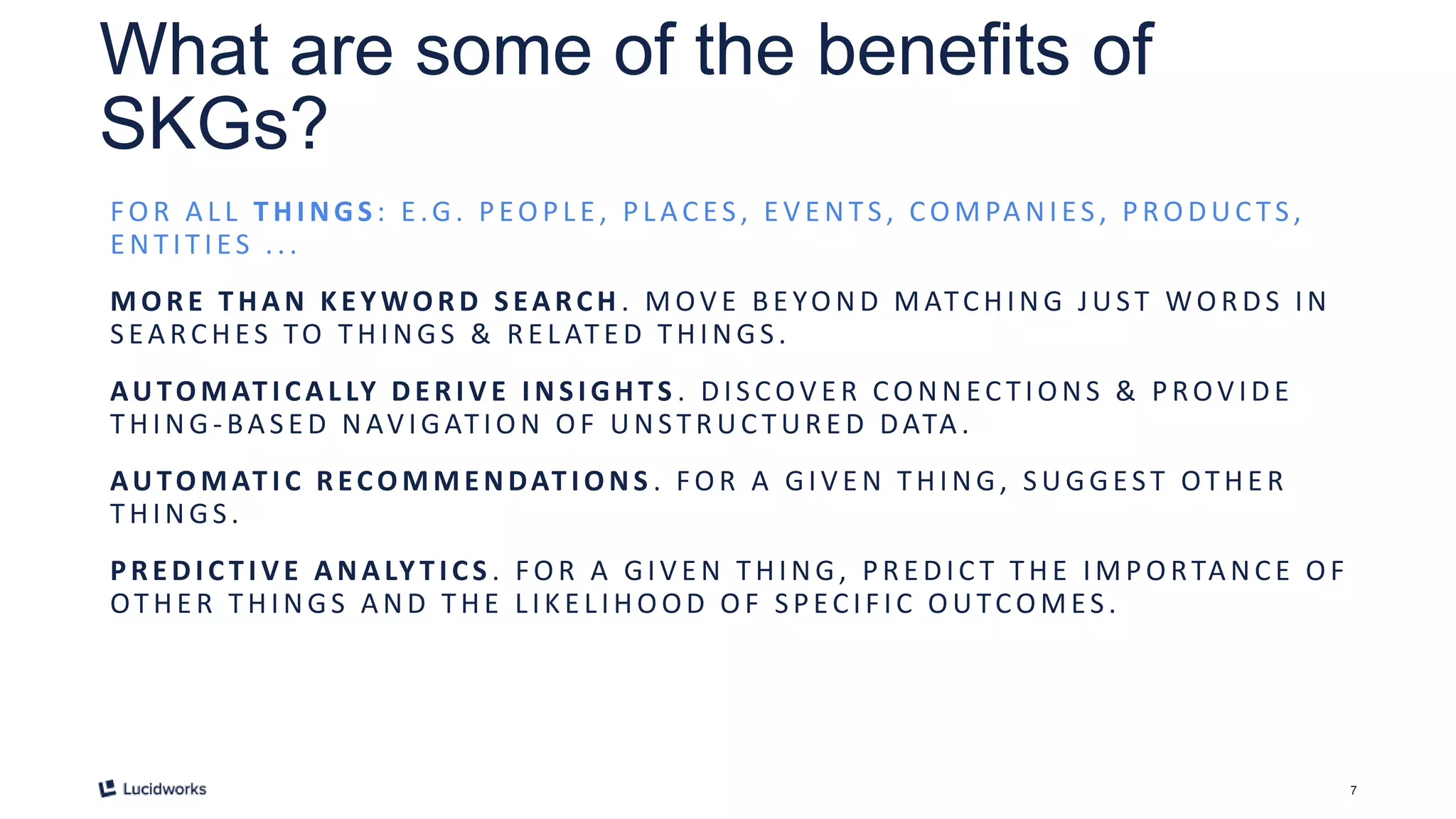 What are some of the benefits of SKGs?

FOR ALL THINGS: E.G. PEOPLE, PLACES, EVENTS, COMPANIES, PRODUCTS, ENTITIES ...

MORE THAN KEYWORD SEARCH. MOVE BEYOND MATCHING JUST WORDS IN SEARCHES TO THINGS & RELATED THINGS.

AUTOMATICALLY DERIVE INSIGHTS. DISCOVER CONNECTIONS & PROVIDE THING-BASED NAVIGATION OF UNSTRUCTURED DATA.

AUTOMATIC RECOMMENDATIONS. FOR A GIVEN THING, SUGGEST OTHER THINGS.

PREDICTIVE ANALYTICS. FOR A GIVEN THING, PREDICT THE IMPORTANCE OF OTHER THINGS AND THE LIKELIHOOD OF SPECIFIC OUTCOMES.

Lucidworks

7